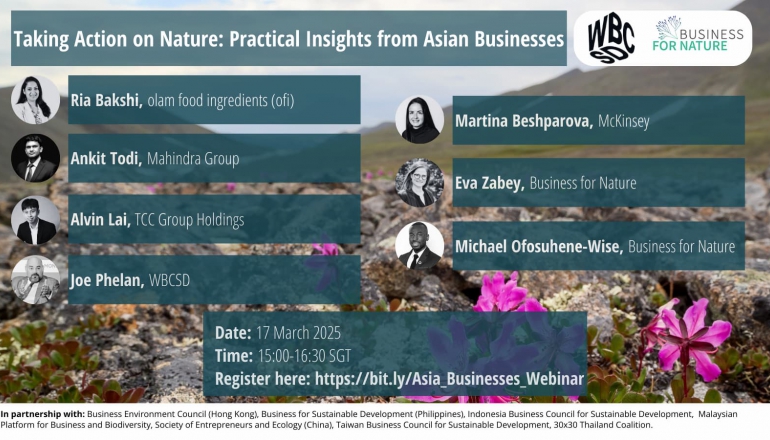 Taking Action on Nature: Practical Insights from Asian Businesses

WBCSD

BUSINESS FOR NATURE

Ria Bakshi, olam food ingredients (ofi)

Ankit Todi, Mahindra Group

Alvin Lai, TCC Group Holdings

Joe Phelan, WBCSD

Martina Beshparova, McKinsey

Eva Zabey, Business for Nature

Michael Ofosuhene-Wise, Business for Nature

Date: 17 March 2025
Time: 15:00-16:30 SGT
Register here: https://bit.ly/Asia_Businesses_Webinar

In partnership with: Business Environment Council (Hong Kong), Business for Sustainable Development (Philippines), Indonesia Business Council for Sustainable Development, Malaysian Platform for Business and Biodiversity, Society of Entrepreneurs and Ecology (China), Taiwan Business Council for Sustainable Development, 30x30 Thailand Coalition.